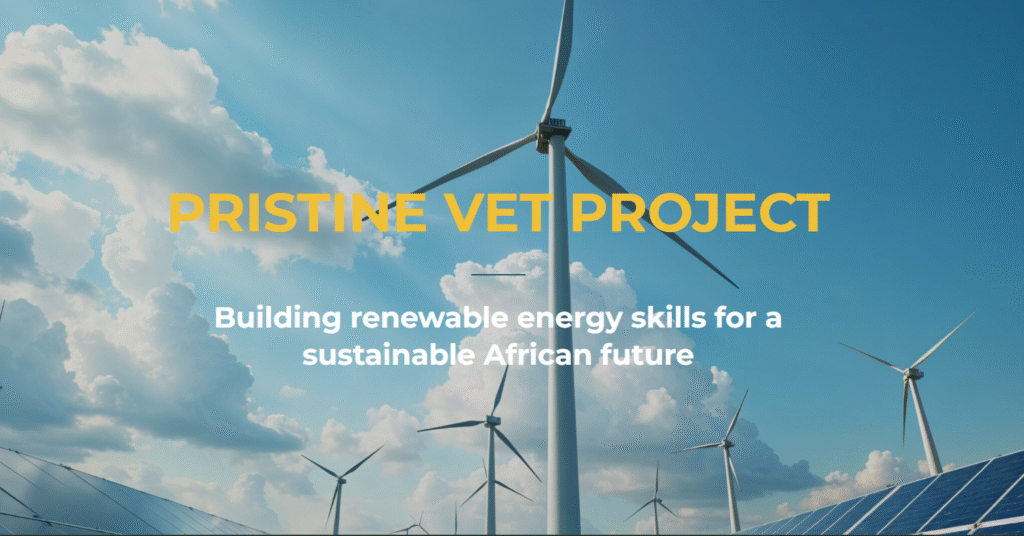 PRISTINE VET PROJECT

Building renewable energy skills for a sustainable African future